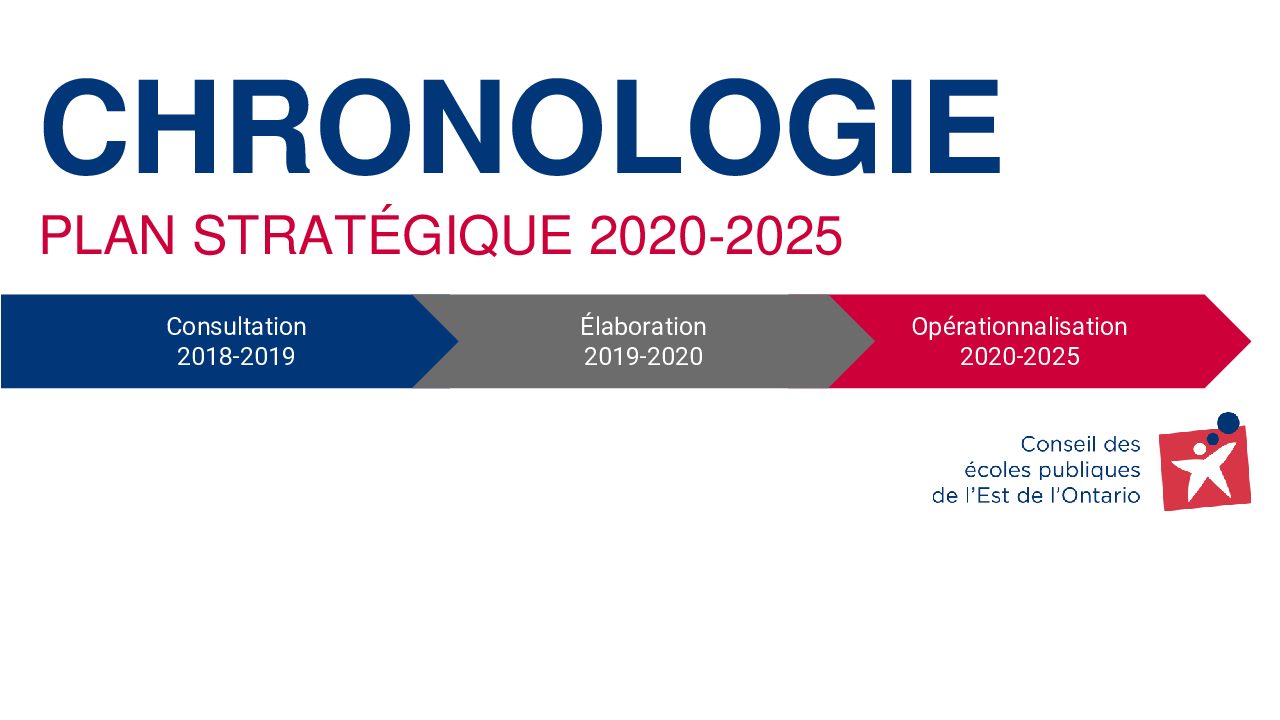 CHRONOLOGIE

PLAN STRATÉGIQUE 2020-2025

Consultation
2018-2019

Élaboration
2019-2020

Opérationnalisation
2020-2025

Conseil des
écoles publiques
de l'Est de l'Ontario